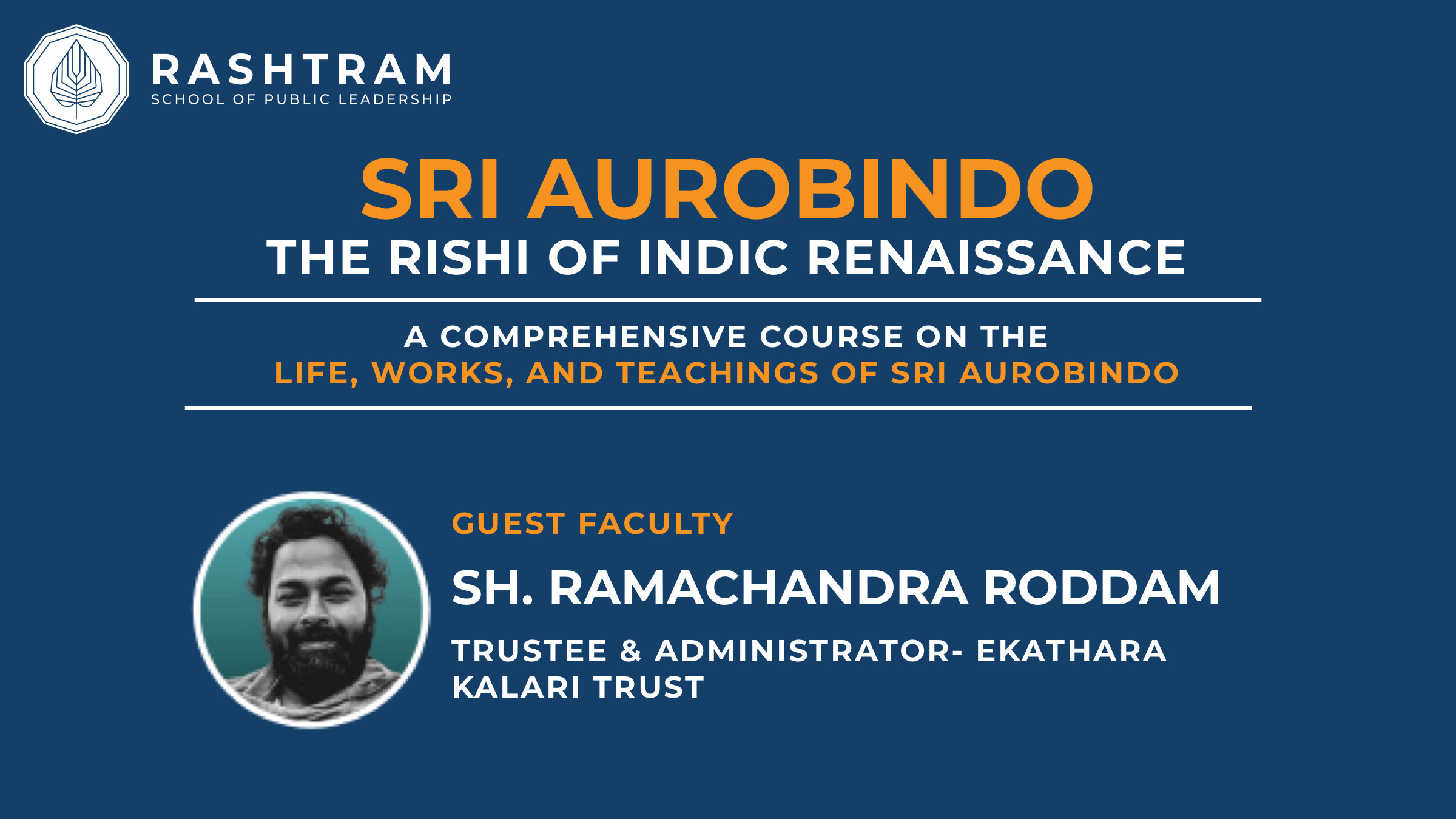 RASHTRAM
SCHOOL OF PUBLIC LEADERSHIP

SRI AUROBINDO
THE RISHI OF INDIC RENAISSANCE

A COMPREHENSIVE COURSE ON THE
LIFE, WORKS, AND TEACHINGS OF SRI AUROBINDO

GUEST FACULTY

SH. RAMACHANDRA RODDAM

TRUSTEE & ADMINISTRATOR- EKATHARA KALARI TRUST